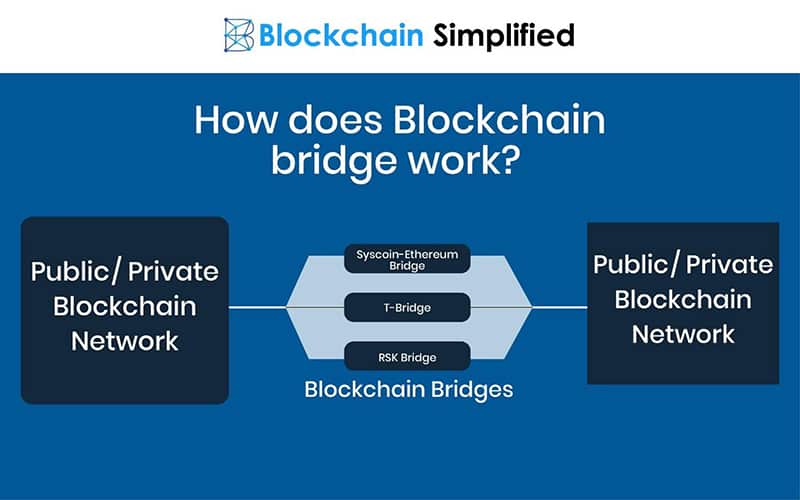 Blockchain Simplified

How does Blockchain bridge work?

Public/ Private Blockchain Network

Syscoin-Ethereum Bridge

T-Bridge

RSK Bridge

Blockchain Bridges

Public/ Private Blockchain Network